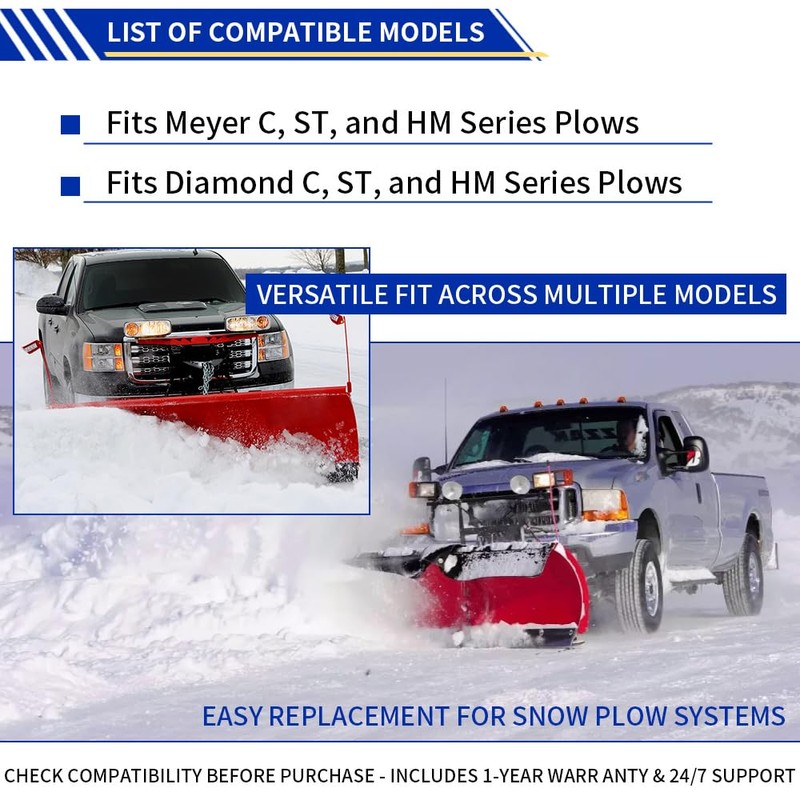 LIST OF COMPATIBLE MODELS

Fits Meyer C, ST, and HM Series Plows

Fits Diamond C, ST, and HM Series Plows

VERSATILE FIT ACROSS MULTIPLE MODELS

EASY REPLACEMENT FOR SNOW PLOW SYSTEMS

CHECK COMPATIBILITY BEFORE PURCHASE - INCLUDES 1-YEAR WARR ANTY & 24/7 SUPPORT